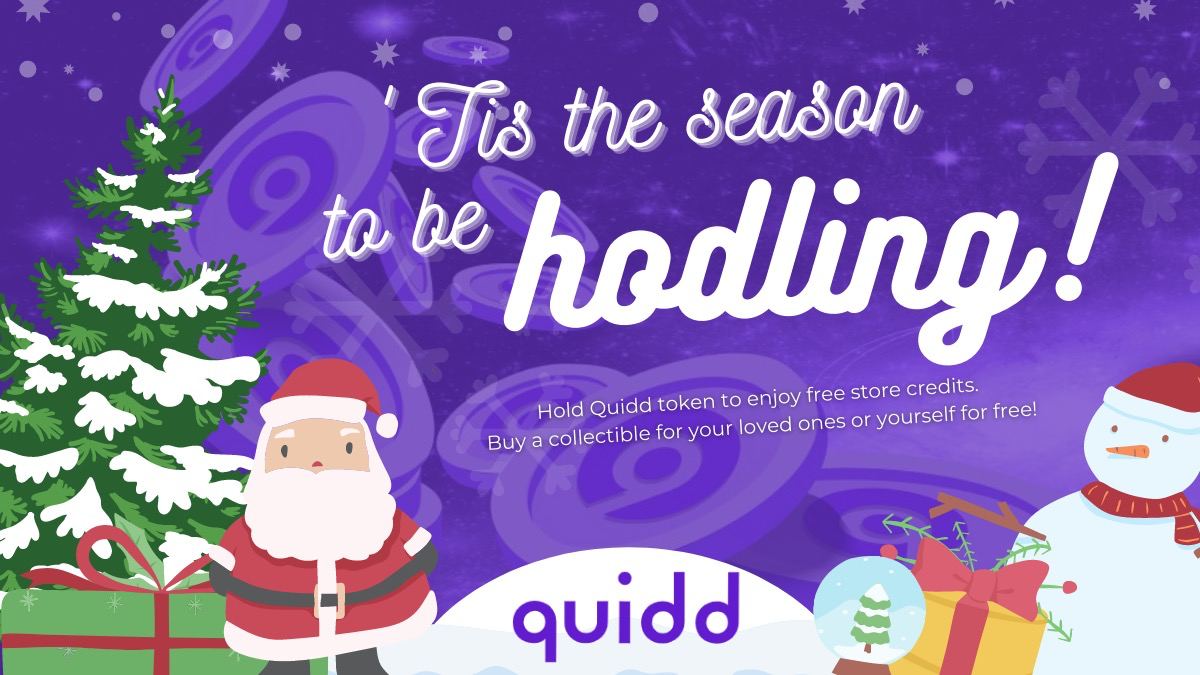 'Tis the season to be hodling!

Hold Quidd token to enjoy free store credits.
Buy a collectible for your loved ones or yourself for free!

quidd